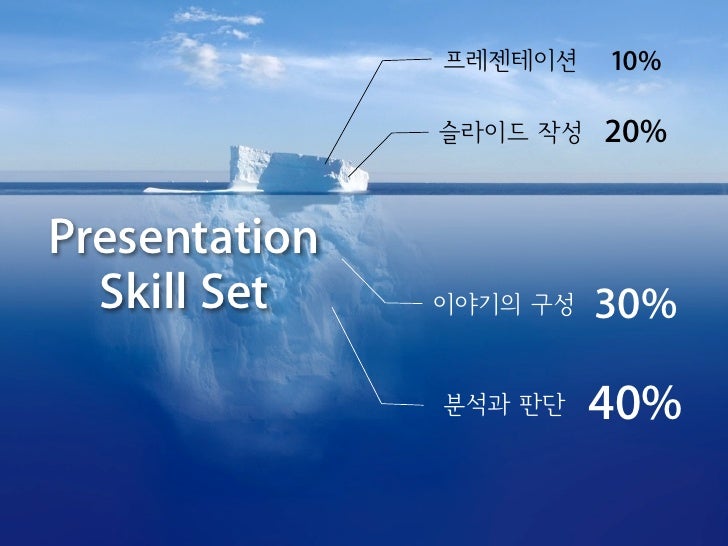 프레젠테이션 10%

슬라이드 작성 20%

Presentation Skill Set

이야기의 구성 30%

분석과 판단 40%